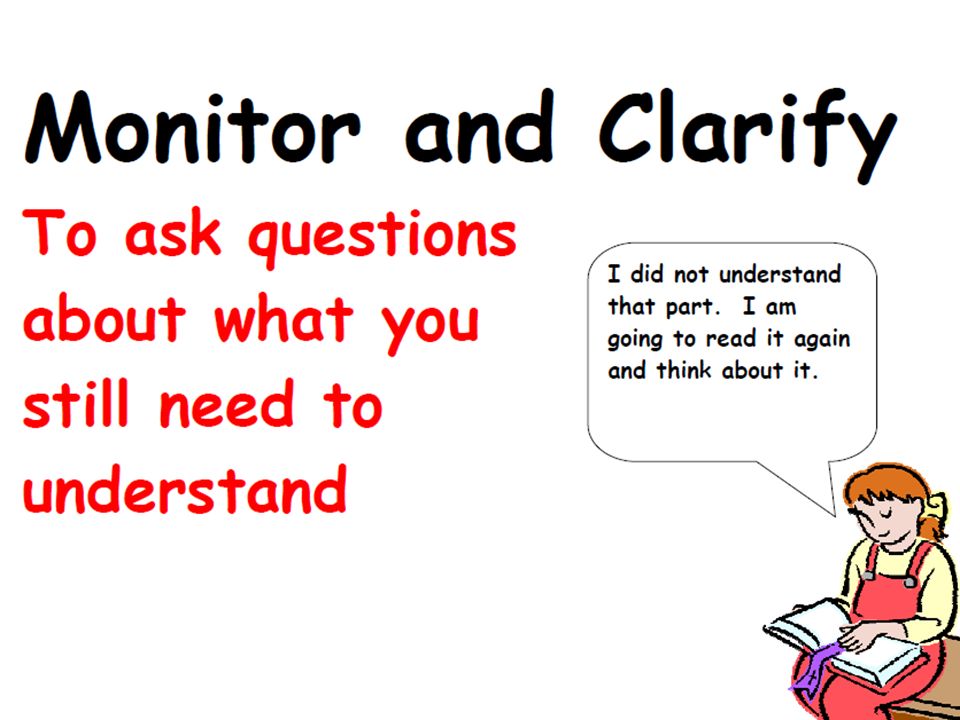 Monitor and Clarify

To ask questions about what you still need to understand

I did not understand that part. I am going to read it again and think about it.